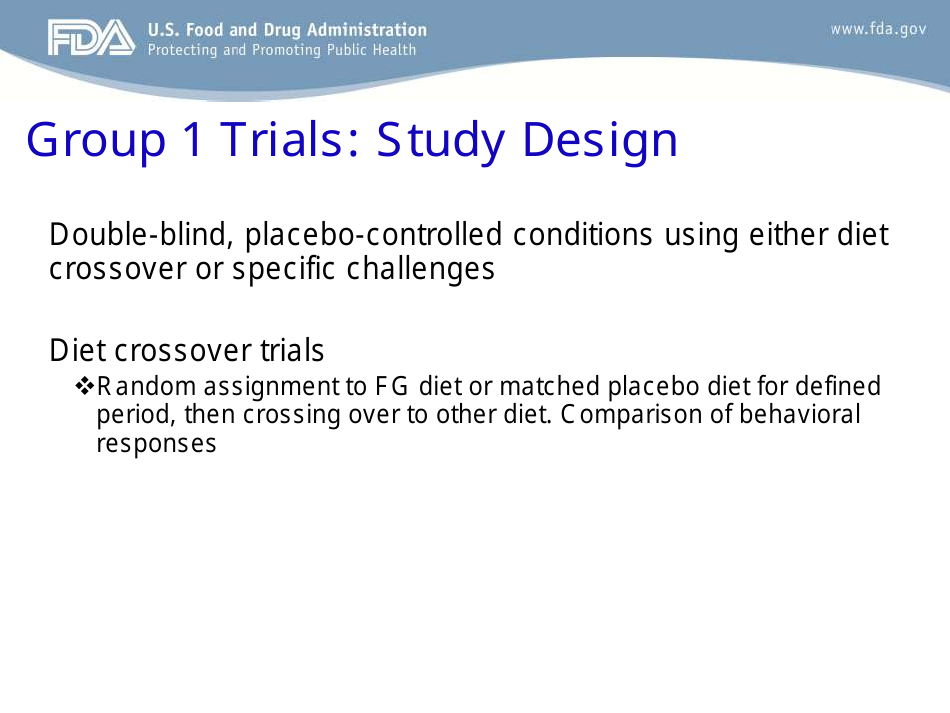 FDA U.S. Food and Drug Administration
Protecting and Promoting Public Health

www.fda.gov

Group 1 Trials: Study Design

Double-blind, placebo-controlled conditions using either diet crossover or specific challenges

Diet crossover trials

❖Random assignment to FG diet or matched placebo diet for defined period, then crossing over to other diet. Comparison of behavioral responses